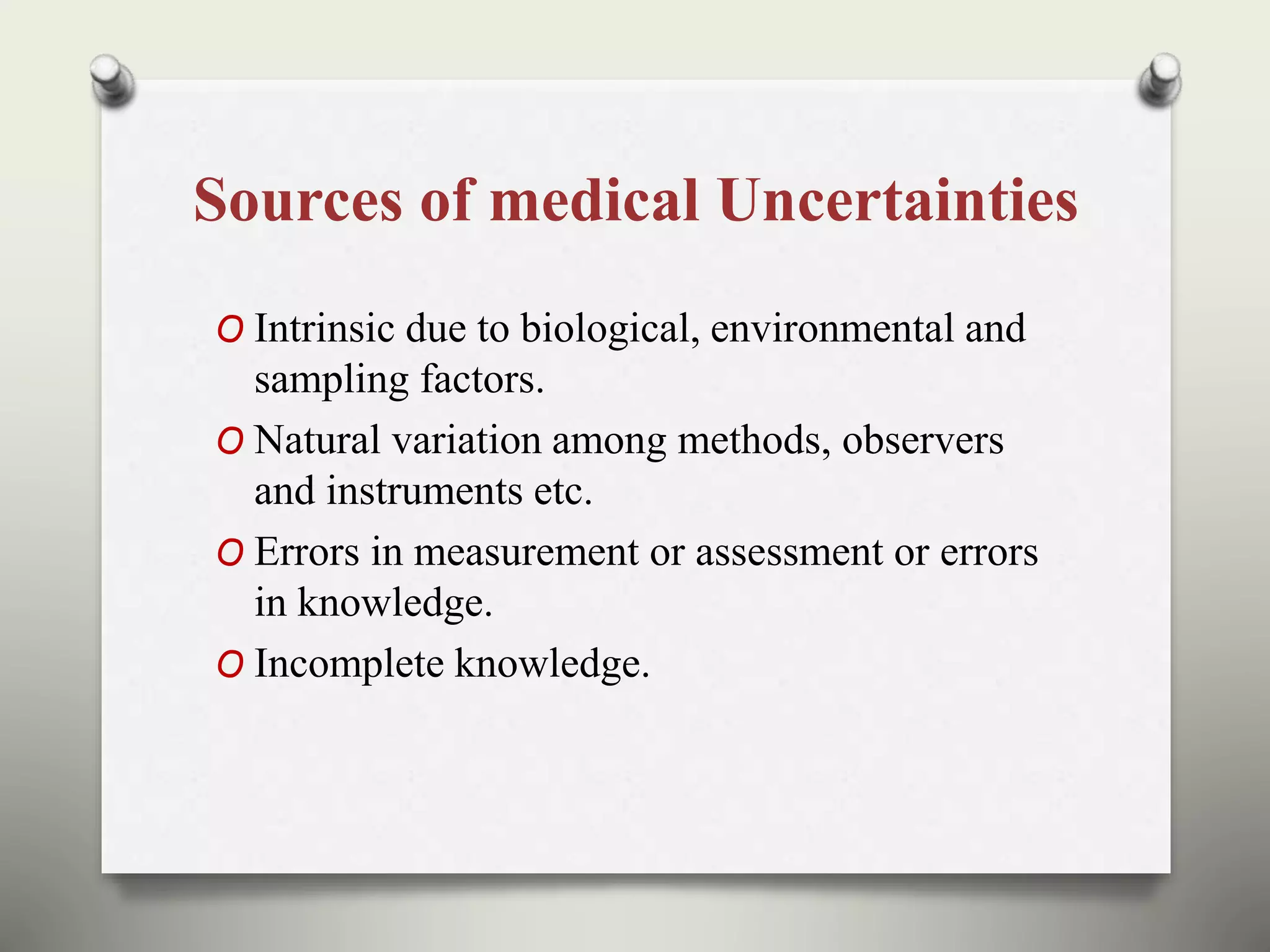 Sources of medical Uncertainties

O Intrinsic due to biological, environmental and sampling factors.

O Natural variation among methods, observers and instruments etc.

O Errors in measurement or assessment or errors in knowledge.

O Incomplete knowledge.